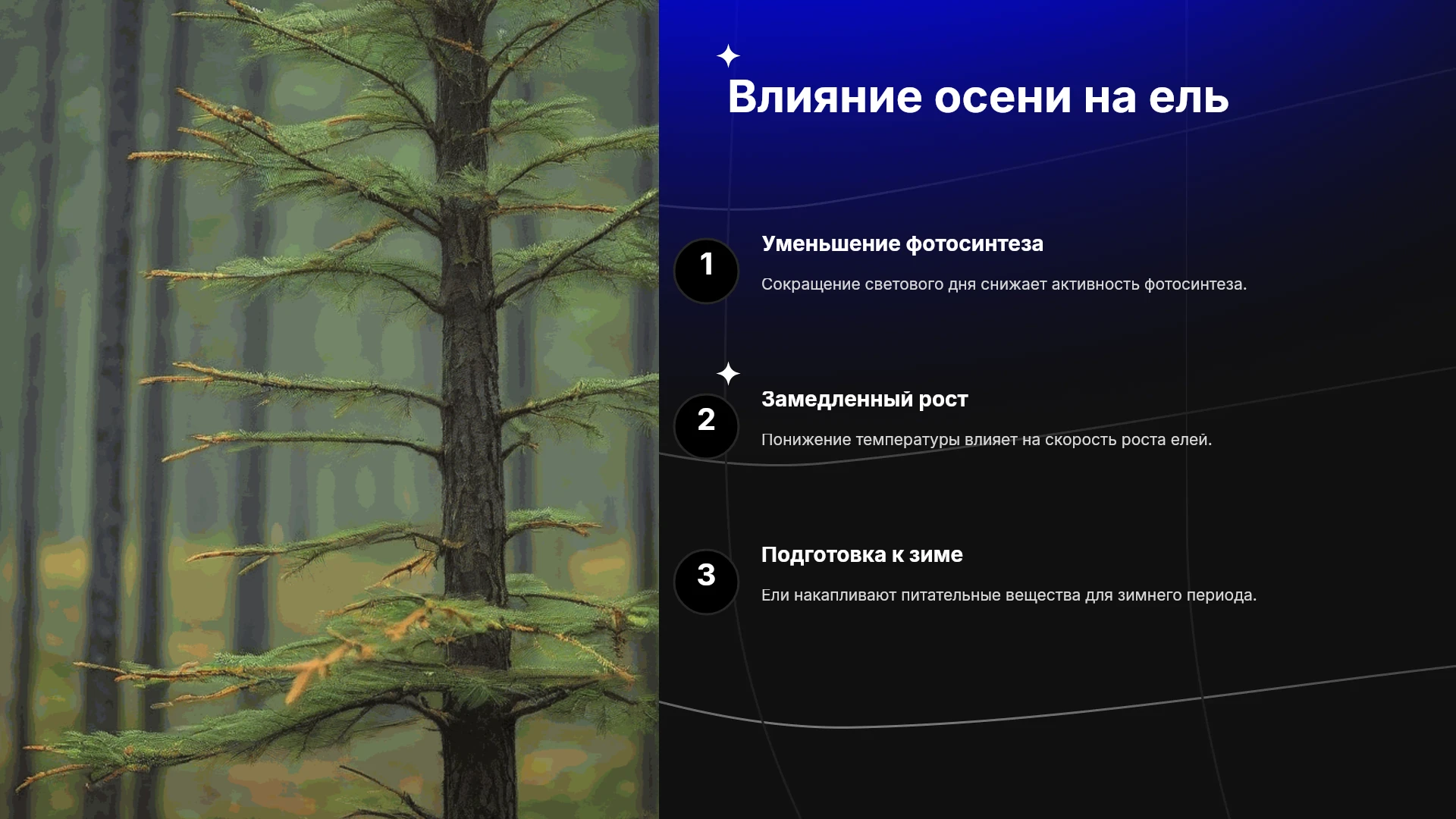 Влияние осени на ель

1

Уменьшение фотосинтеза

Сокращение светового дня снижает активность фотосинтеза.

2

Замедленный рост

Понижение температуры влияет на скорость роста елей.

3

Подготовка к зиме

Ели накапливают питательные вещества для зимнего периода.